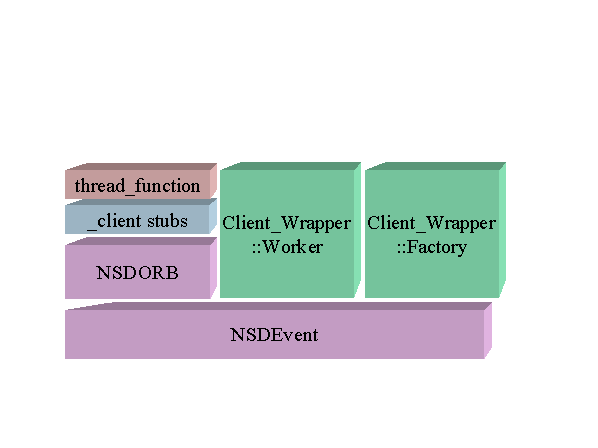 thread_function

_client stubs

NSDORB

Client_Wrapper ::Worker

Client_Wrapper ::Factory

NSDEvent